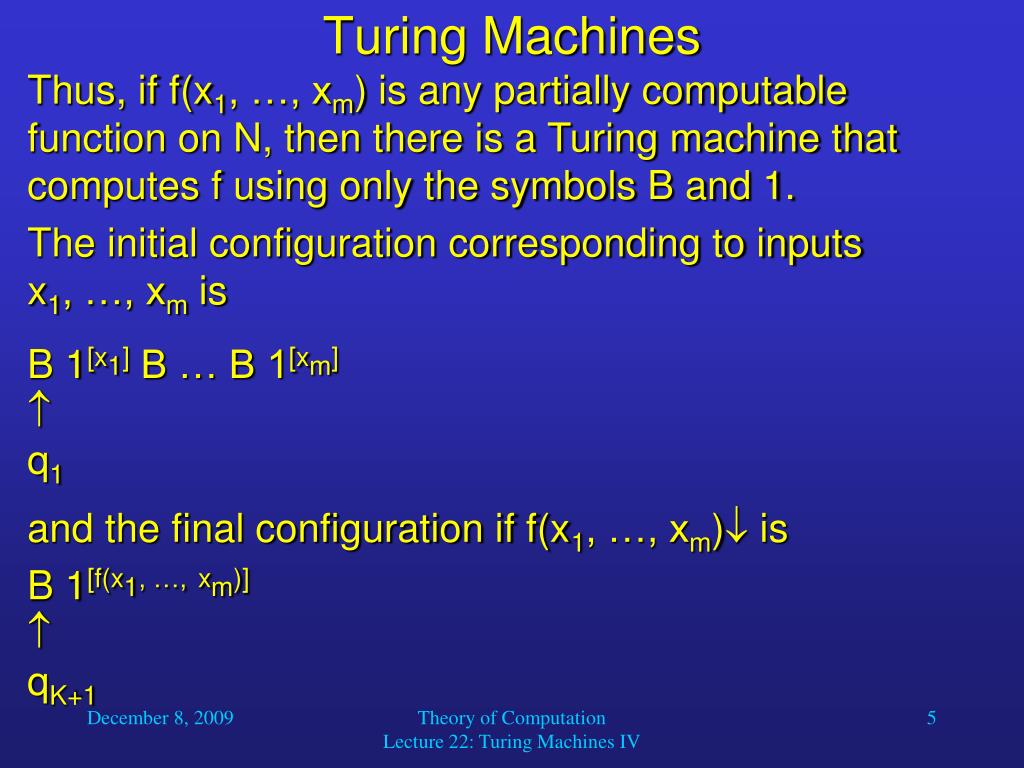 Turing Machines

Thus, if $f(x_1, \ldots, x_m)$ is any partially computable function on N, then there is a Turing machine that computes f using only the symbols B and 1.

The initial configuration corresponding to inputs $x_1, \ldots, x_m$ is

$B\ 1^{[x_1]}\ B \ldots B\ 1^{[x_m]}$
$\uparrow$
$q_1$

and the final configuration if $f(x_1, \ldots, x_m)\downarrow$ is

$B\ 1^{[f(x_1, \ldots, x_m)]}$
$\uparrow$
$q_{K+1}$

December 8, 2009

Theory of Computation
Lecture 22: Turing Machines IV

5